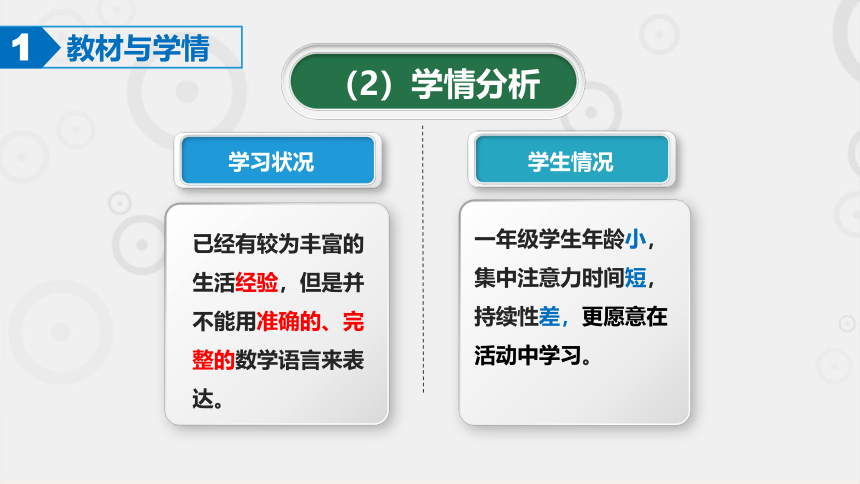 1 教材与学情

（2）学情分析

学习状况

已经有较为丰富的生活经验，但是并不能用准确的、完整的数学语言来表达。

学生情况

一年级学生年龄小，集中注意力时间短，持续性差，更愿意在活动中学习。